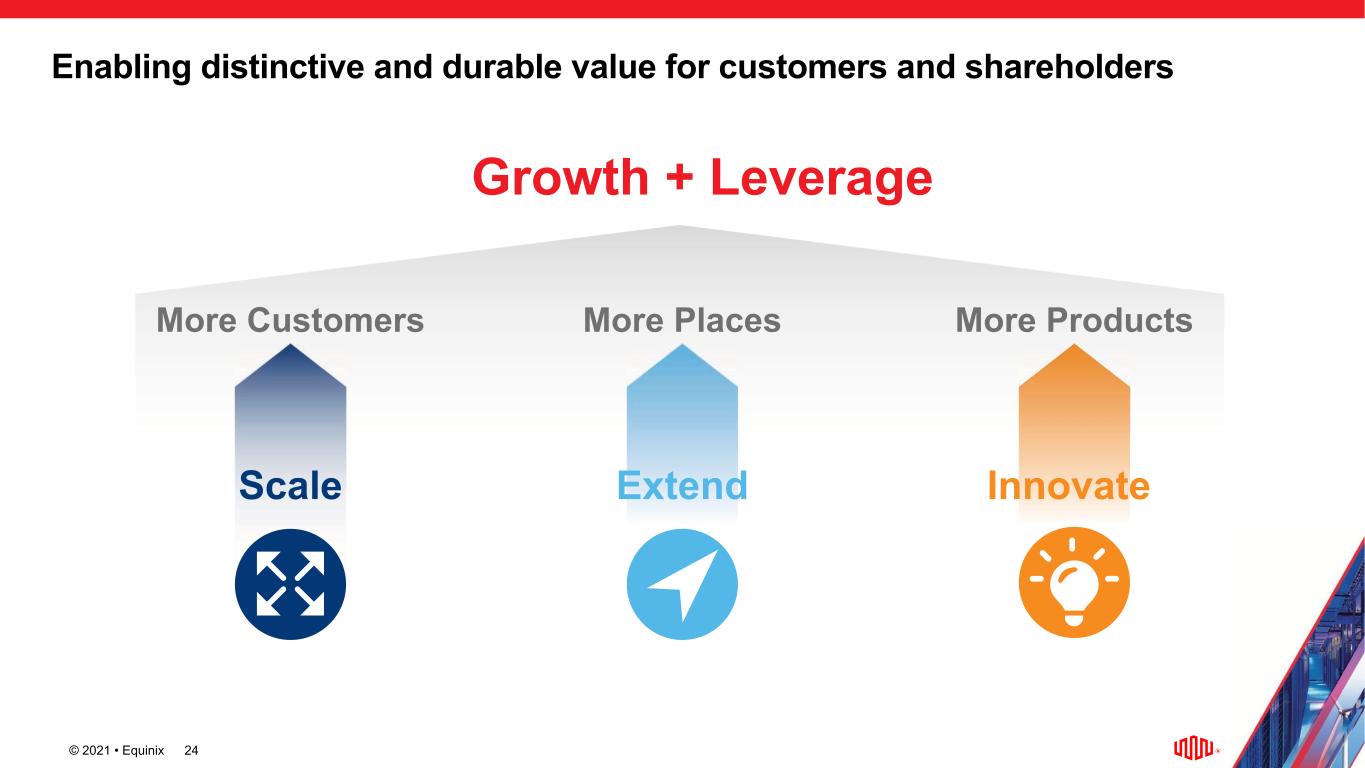 Enabling distinctive and durable value for customers and shareholders

Growth + Leverage

More Customers

More Places

More Products

Scale

Extend

Innovate

© 2021 • Equinix 24